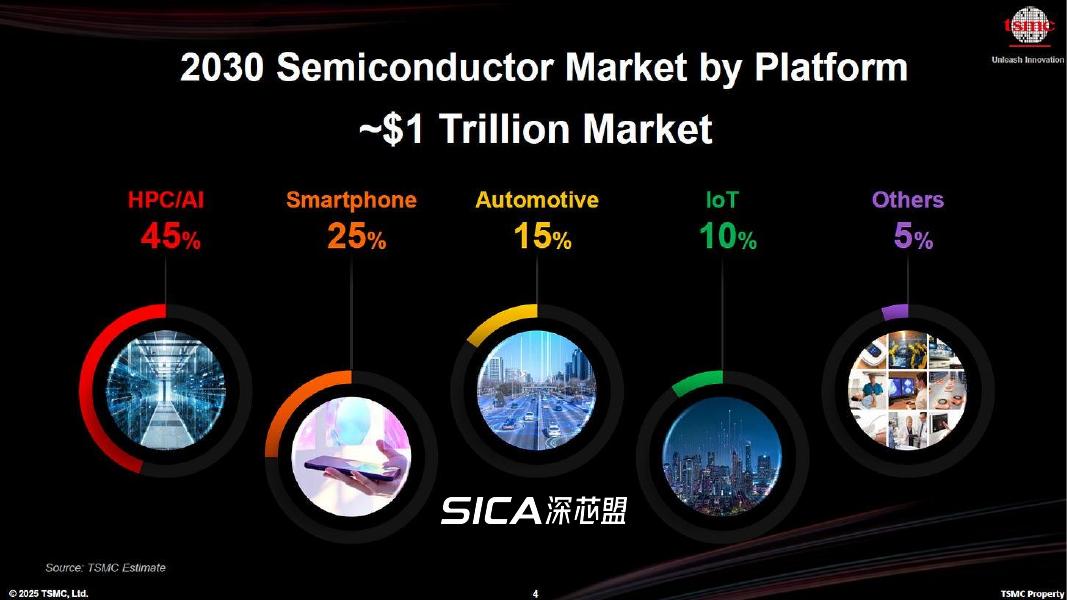 tsmc
Unleash Innovation

2030 Semiconductor Market by Platform

~$1 Trillion Market

HPC/AI
45%

Smartphone
25%

Automotive
15%

IoT
10%

Others
5%

SICA 深芯盟

Source: TSMC Estimate

© 2025 TSMC, Ltd.

4

TSMC Property